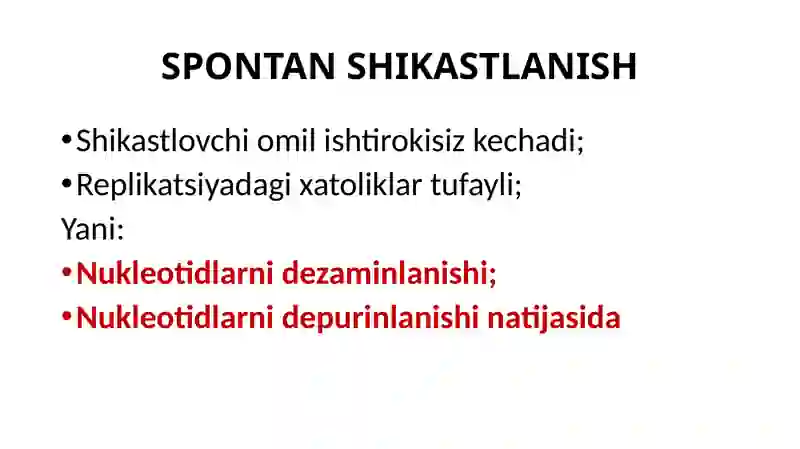 SPONTAN SHIKASTLANISH

• Shikastlovchi omil ishtirokisiz kechadi;
• Replikatsiyadagi xatoliklar tufayli;
Yani:
• Nukleotidlarni dezaminlanishi;
• Nukleotidlarni depurinlanishi natijasida